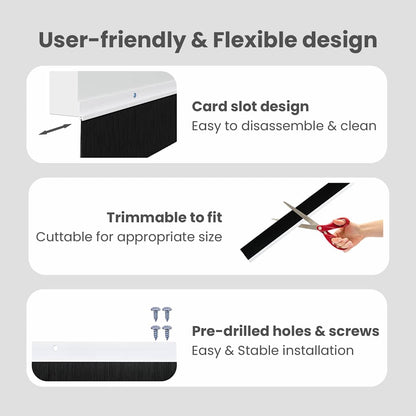 User-friendly & Flexible design

Card slot design
Easy to disassemble & clean

Trimmable to fit
Cuttable for appropriate size

Pre-drilled holes & screws
Easy & Stable installation